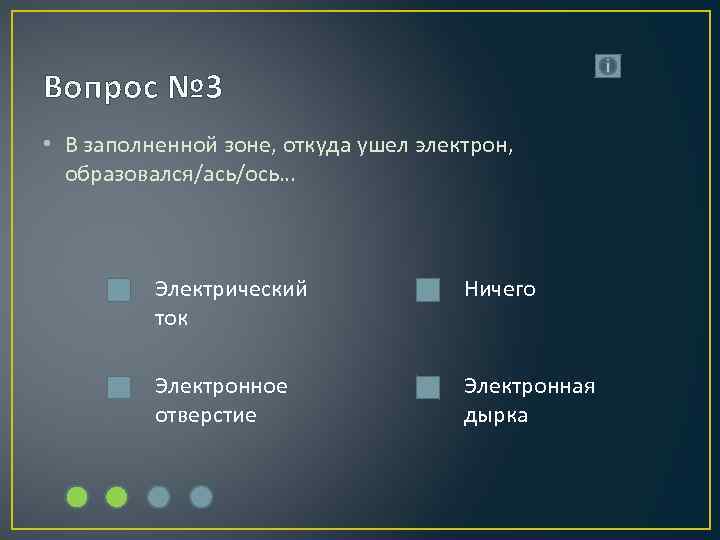 Вопрос №3

• В заполненной зоне, откуда ушел электрон, образовался/ась/ось…

Электрический ток

Ничего

Электронное отверстие

Электронная дырка